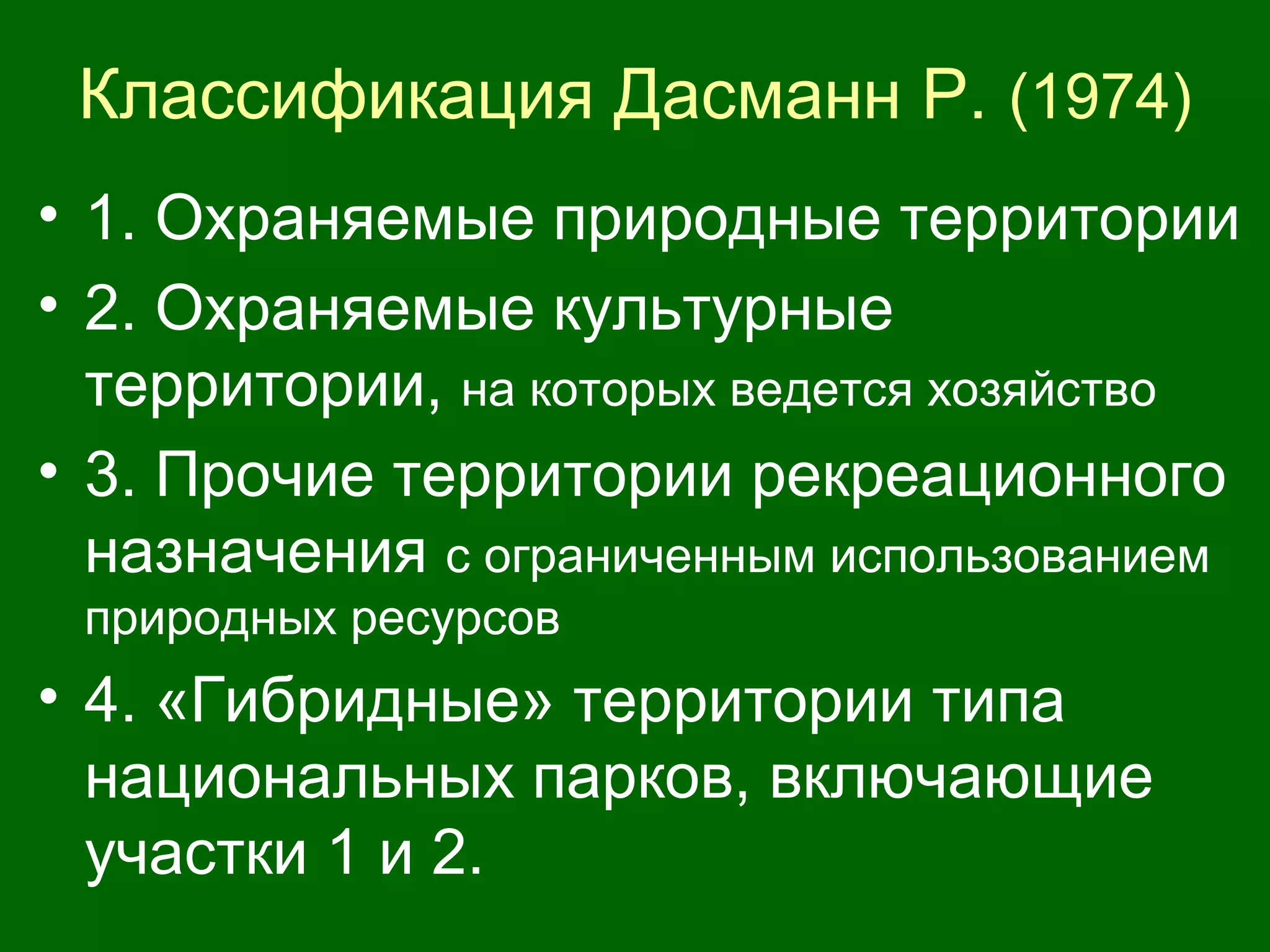 Классификация Дасманн Р. (1974)

• 1. Охраняемые природные территории
• 2. Охраняемые культурные территории, на которых ведется хозяйство
• 3. Прочие территории рекреационного назначения с ограниченным использованием природных ресурсов
• 4. «Гибридные» территории типа национальных парков, включающие участки 1 и 2.